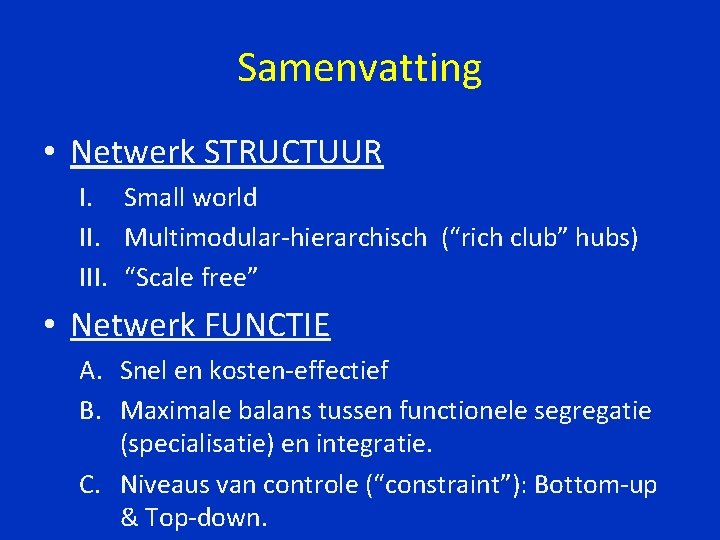 Samenvatting

• Netwerk STRUCTUUR

I. Small world
II. Multimodular-hierarchisch (“rich club” hubs)
III. “Scale free”

• Netwerk FUNCTIE

A. Snel en kosten-effectief
B. Maximale balans tussen functionele segregatie (specialisatie) en integratie.
C. Niveaus van controle (“constraint”): Bottom-up & Top-down.